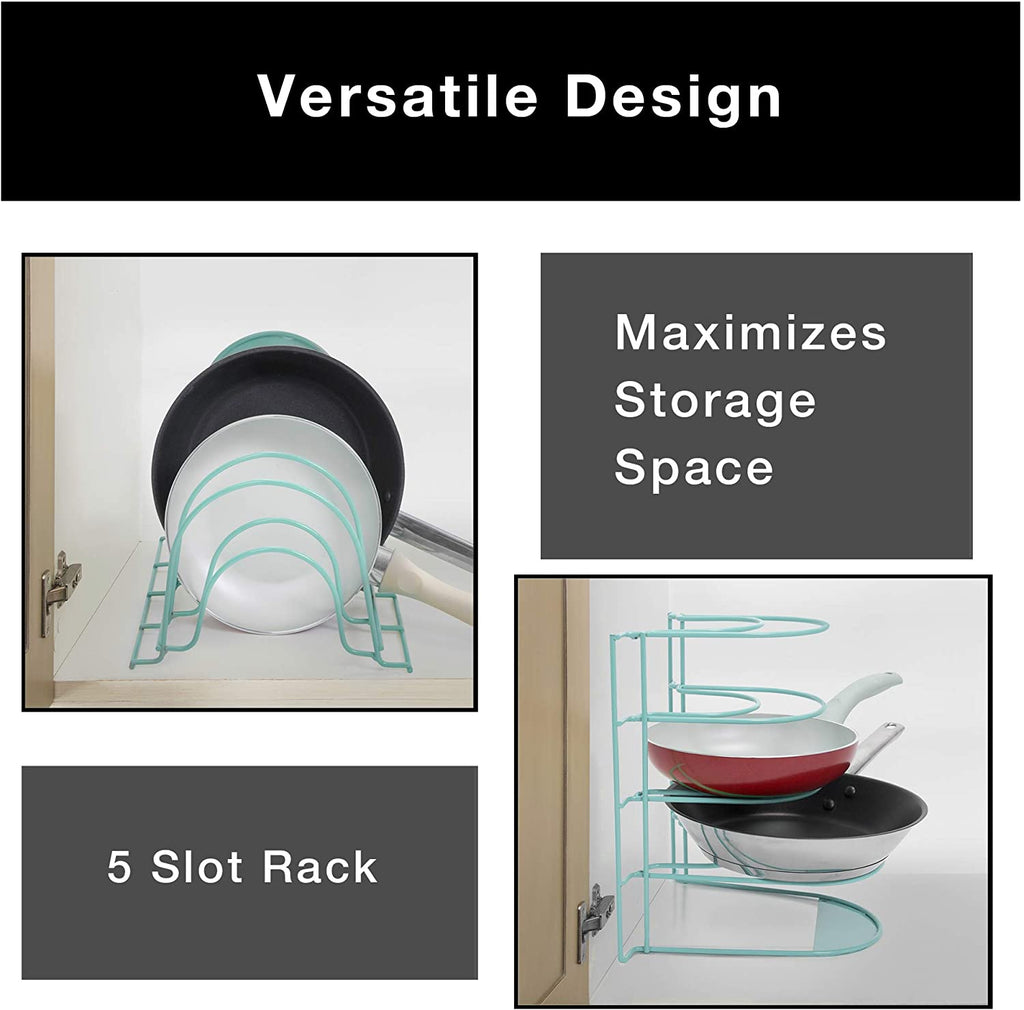 Versatile Design

Maximizes Storage Space

5 Slot Rack